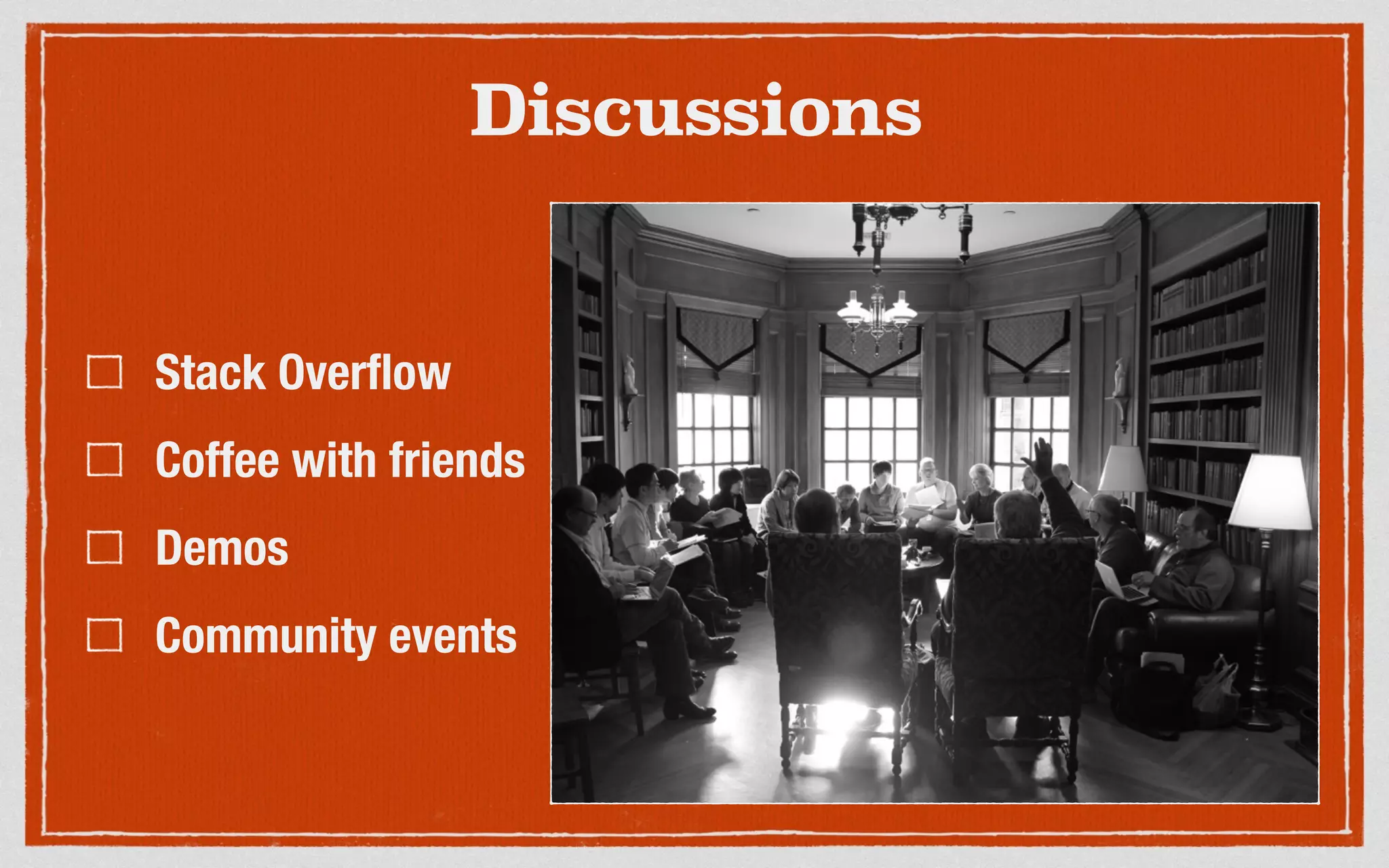 Discussions

☐ Stack Overflow

☐ Coffee with friends

☐ Demos

☐ Community events